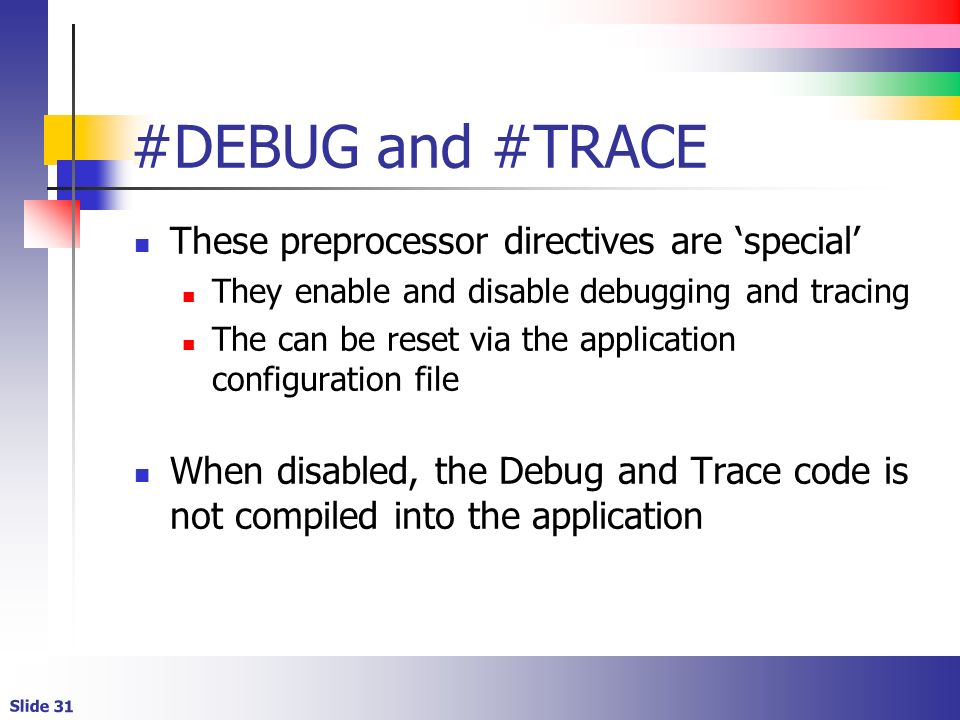 #DEBUG and #TRACE

These preprocessor directives are ‘special’

They enable and disable debugging and tracing

The can be reset via the application configuration file

When disabled, the Debug and Trace code is not compiled into the application

Slide 31